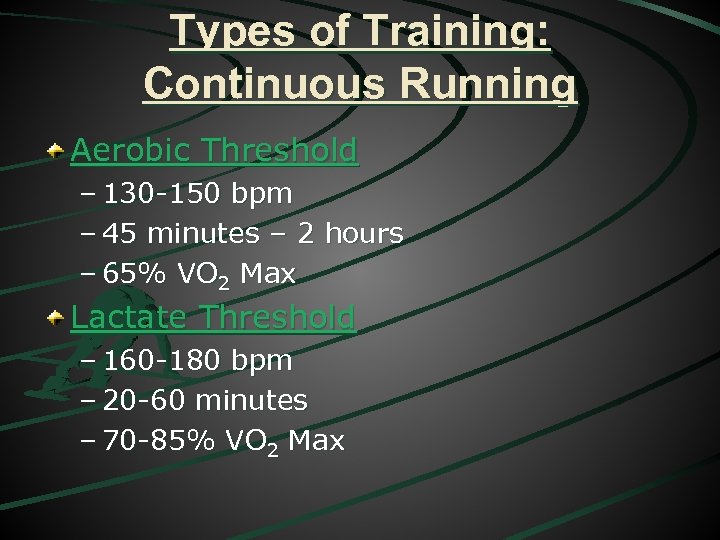 Types of Training: Continuous Running

Aerobic Threshold

– 130-150 bpm

– 45 minutes – 2 hours

– 65% $VO_2$ Max

Lactate Threshold

– 160-180 bpm

– 20-60 minutes

– 70-85% $VO_2$ Max